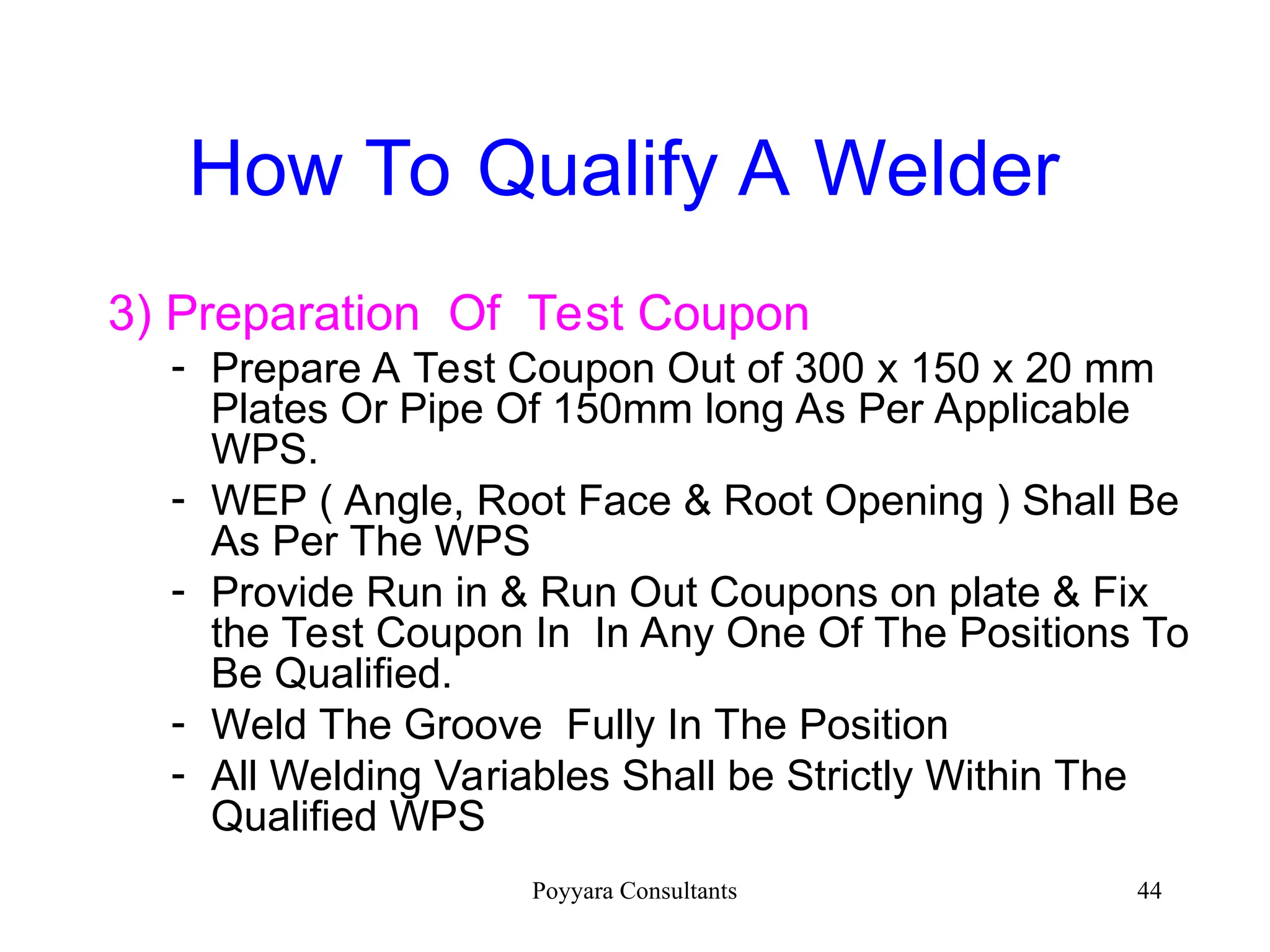 How To Qualify A Welder

3) Preparation Of Test Coupon

- Prepare A Test Coupon Out of 300 x 150 x 20 mm Plates Or Pipe Of 150mm long As Per Applicable WPS.
- WEP ( Angle, Root Face & Root Opening ) Shall Be As Per The WPS
- Provide Run in & Run Out Coupons on plate & Fix the Test Coupon In In Any One Of The Positions To Be Qualified.
- Weld The Groove Fully In The Position
- All Welding Variables Shall be Strictly Within The Qualified WPS

Poyyara Consultants

44